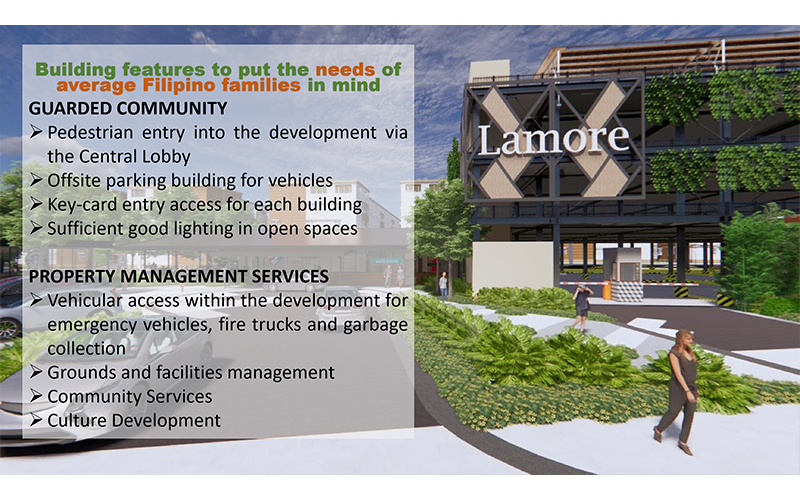 Building features to put the needs of average Filipino families in mind

GUARDED COMMUNITY
➢ Pedestrian entry into the development via the Central Lobby
➢ Offsite parking building for vehicles
➢ Key-card entry access for each building
➢ Sufficient good lighting in open spaces

PROPERTY MANAGEMENT SERVICES
➢ Vehicular access within the development for emergency vehicles, fire trucks and garbage collection
➢ Grounds and facilities management
➢ Community Services
➢ Culture Development

Lamore